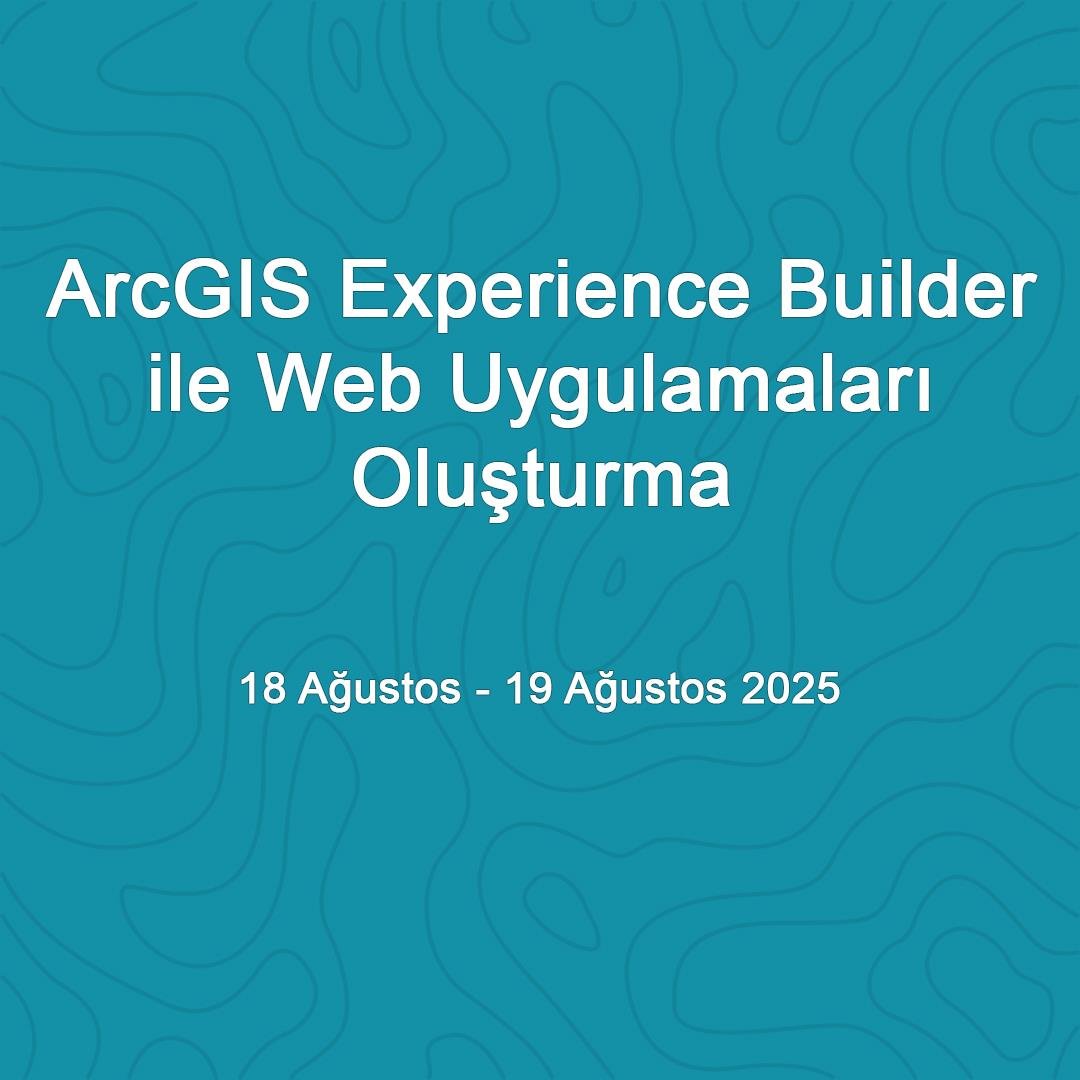 ArcGIS Experience Builder ile Web Uygulamaları Oluşturma

18 Ağustos - 19 Ağustos 2025